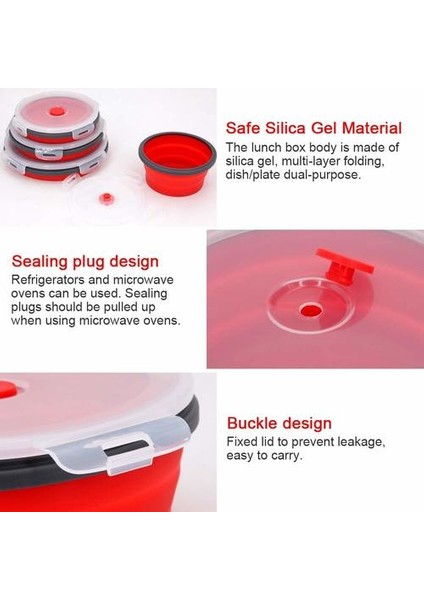 Safe Silica Gel Material
The lunch box body is made of silica gel, multi-layer folding, dish/plate dual-purpose.

Sealing plug design
Refrigerators and microwave ovens can be used. Sealing plugs should be pulled up when using microwave ovens.

Buckle design
Fixed lid to prevent leakage, easy to carry.